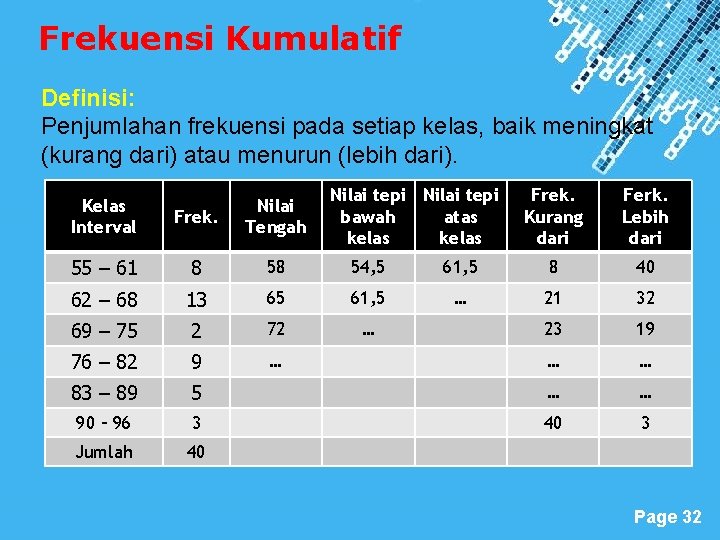 Frekuensi Kumulatif

Definisi:
Penjumlahan frekuensi pada setiap kelas, baik meningkat (kurang dari) atau menurun (lebih dari).

| Kelas Interval | Frek. | Nilai Tengah | Nilai tepi bawah kelas | Nilai tepi atas kelas | Frek. Kurang dari | Ferk. Lebih dari |
|---|---|---|---|---|---|---|
| 55 – 61 | 8 | 58 | 54,5 | 61,5 | 8 | 40 |
| 62 – 68 | 13 | 65 | 61,5 | ... | 21 | 32 |
| 69 – 75 | 2 | 72 | ... | | 23 | 19 |
| 76 – 82 | 9 | ... | | | ... | ... |
| 83 – 89 | 5 | | | | ... | ... |
| 90 - 96 | 3 | | | | 40 | 3 |
| Jumlah | 40 | | | | | |

Page 32